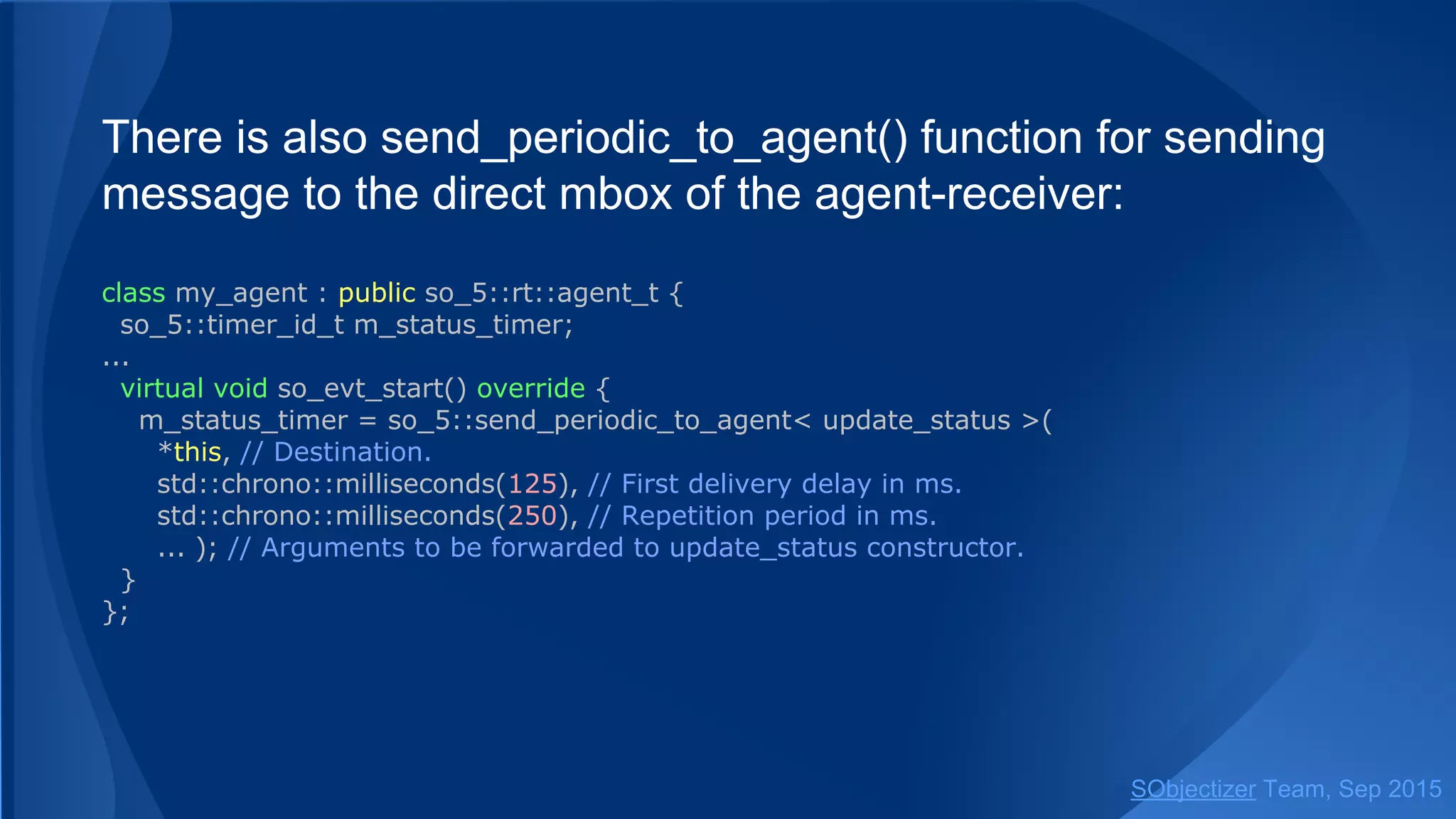 There is also send_periodic_to_agent() function for sending message to the direct mbox of the agent-receiver:

class my_agent : public so_5::rt::agent_t {
  so_5::timer_id_t m_status_timer;
...
  virtual void so_evt_start() override {
    m_status_timer = so_5::send_periodic_to_agent< update_status >(
      *this, // Destination.
      std::chrono::milliseconds(125), // First delivery delay in ms.
      std::chrono::milliseconds(250), // Repetition period in ms.
      ... ); // Arguments to be forwarded to update_status constructor.
  }
};

SObjectizer Team, Sep 2015